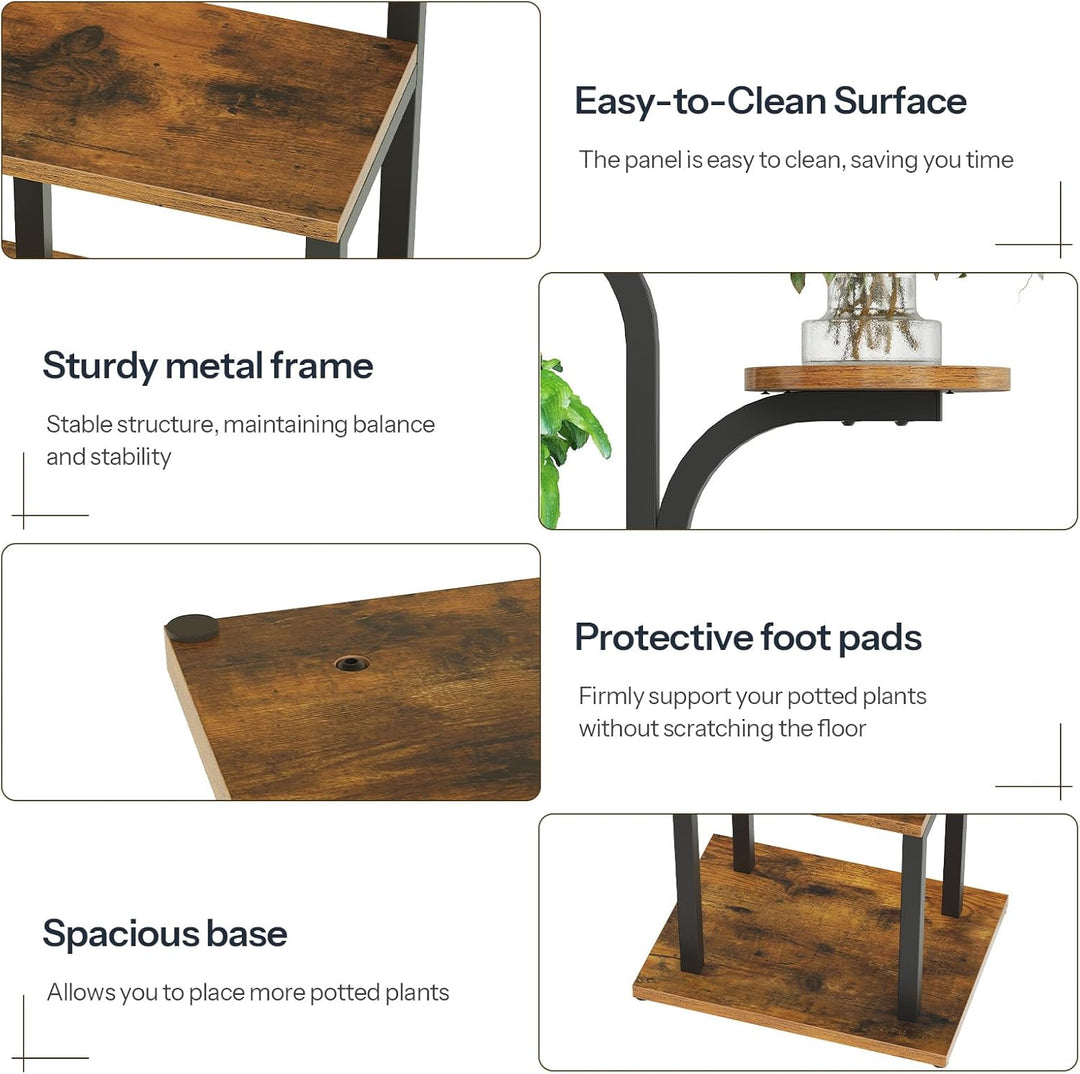 Easy-to-Clean Surface

The panel is easy to clean, saving you time

Sturdy metal frame

Stable structure, maintaining balance and stability

Protective foot pads

Firmly support your potted plants without scratching the floor

Spacious base

Allows you to place more potted plants